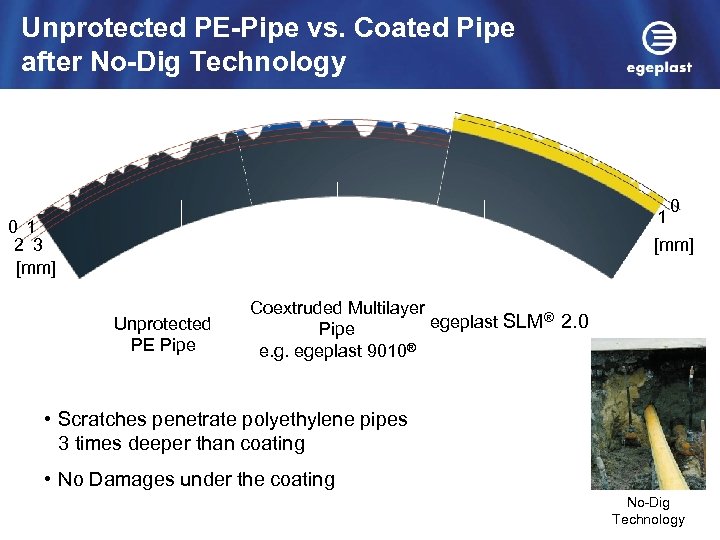 Unprotected PE-Pipe vs. Coated Pipe after No-Dig Technology

egeplast

0 1
2 3
[mm]

0
1
[mm]

Unprotected PE Pipe

Coextruded Multilayer Pipe
e.g. egeplast 9010®

egeplast SLM® 2.0

• Scratches penetrate polyethylene pipes 3 times deeper than coating

• No Damages under the coating

No-Dig Technology